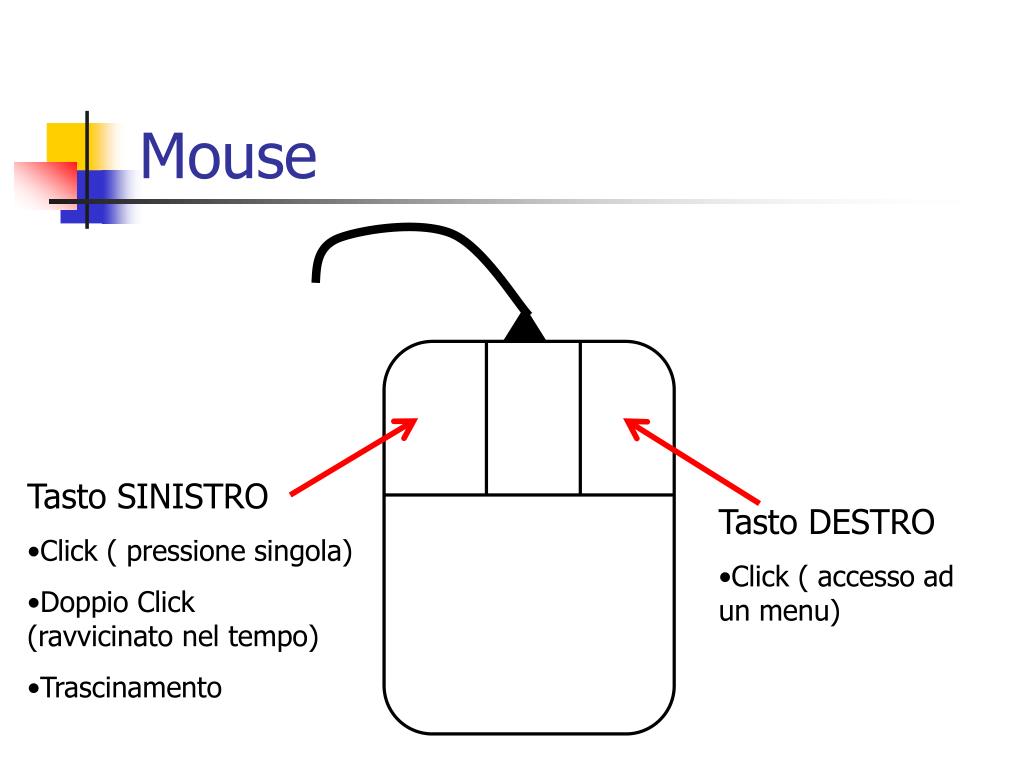 Mouse

Tasto SINISTRO

•Click ( pressione singola)

•Doppio Click (ravvicinato nel tempo)

•Trascinamento

Tasto DESTRO

•Click ( accesso ad un menu)